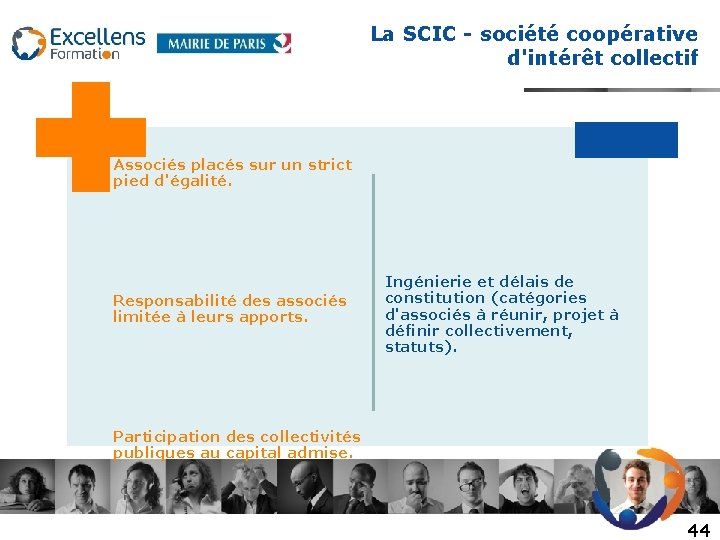 Excellens Formation

MAIRIE DE PARIS

La SCIC - société coopérative d'intérêt collectif

Associés placés sur un strict pied d'égalité.

Responsabilité des associés limitée à leurs apports.

Participation des collectivités publiques au capital admise.

Ingénierie et délais de constitution (catégories d'associés à réunir, projet à définir collectivement, statuts).

44